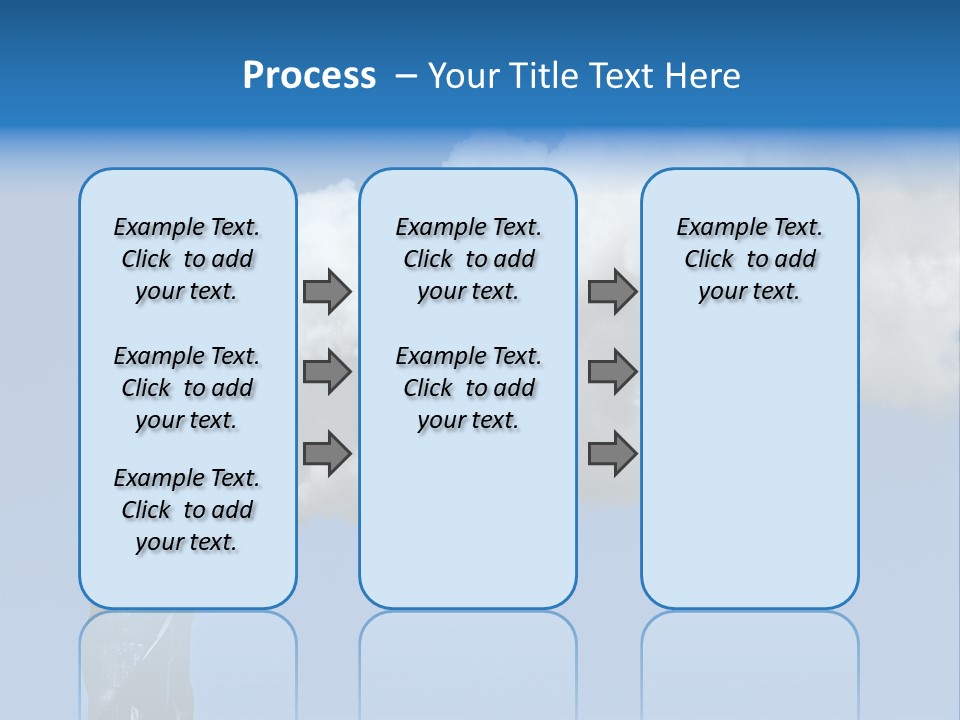 Process – Your Title Text Here

Example Text. Click to add your text.

Example Text. Click to add your text.

Example Text. Click to add your text.

Example Text. Click to add your text.

Example Text. Click to add your text.

Example Text. Click to add your text.